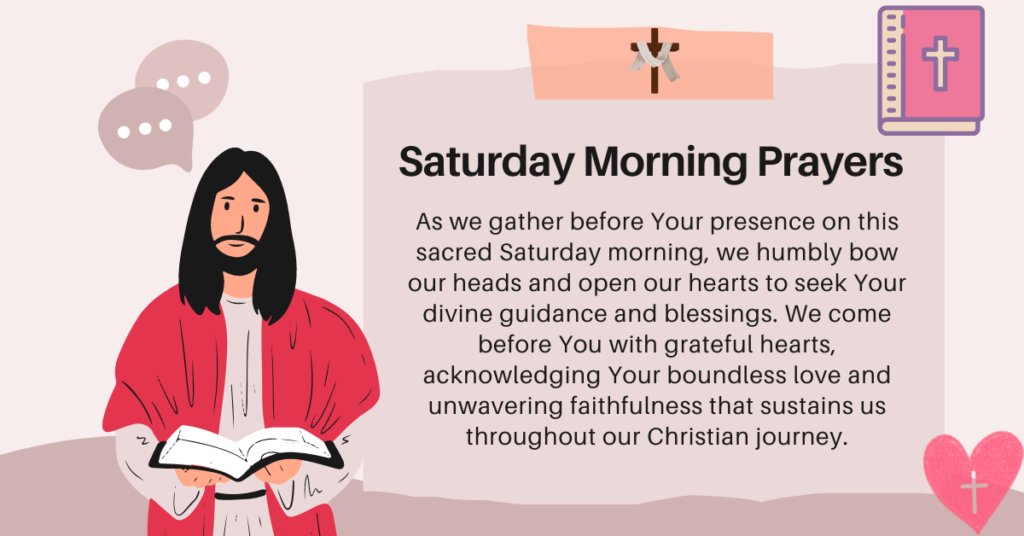 Saturday Morning Prayers

As we gather before Your presence on this sacred Saturday morning, we humbly bow our heads and open our hearts to seek Your divine guidance and blessings. We come before You with grateful hearts, acknowledging Your boundless love and unwavering faithfulness that sustains us throughout our Christian journey.